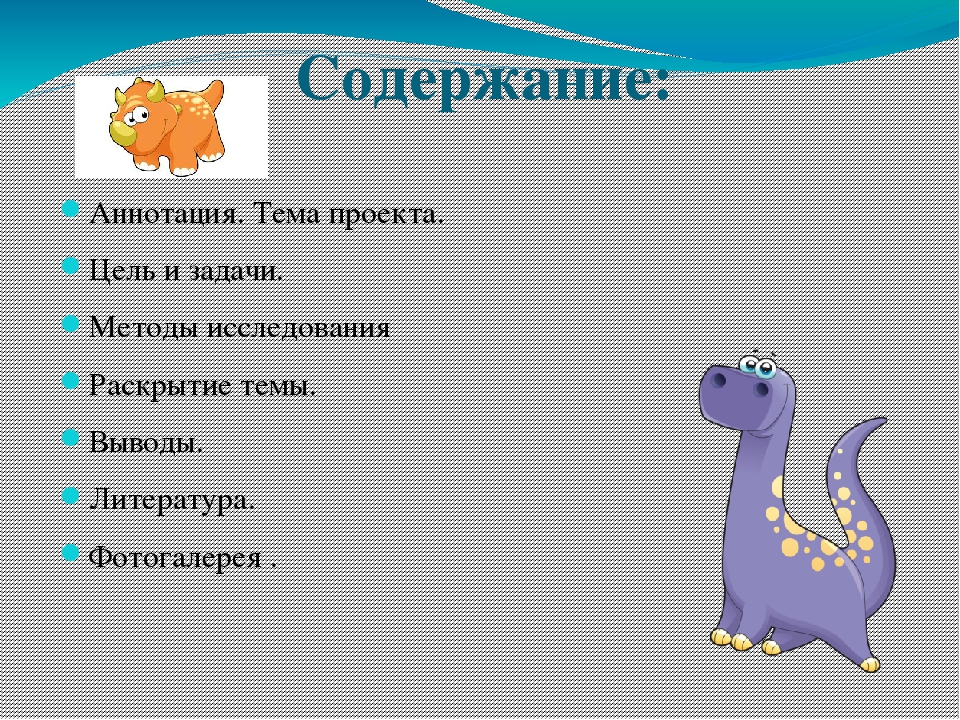 Содержание:

Аннотация. Тема проекта.

Цель и задачи.

Методы исследования

Раскрытие темы.

Выводы.

Литература.

Фотогалерея .